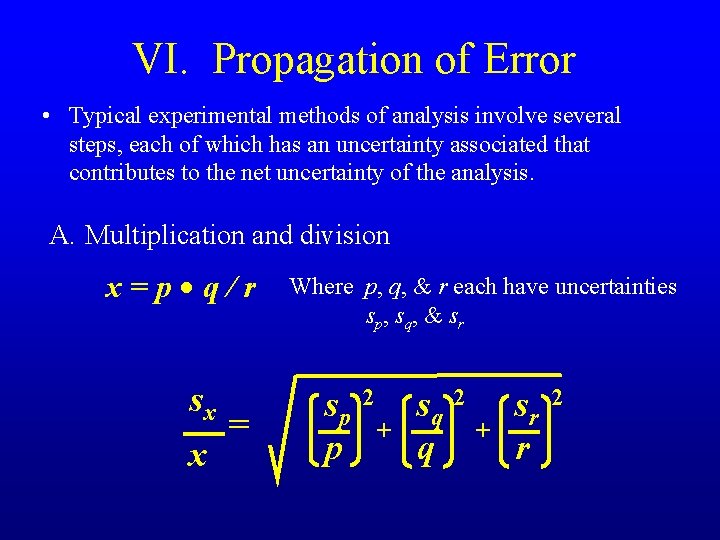 VI. Propagation of Error

• Typical experimental methods of analysis involve several steps, each of which has an uncertainty associated that contributes to the net uncertainty of the analysis.

A. Multiplication and division

$x = p \bullet q / r$ Where $p$, $q$, & $r$ each have uncertainties $s_p$, $s_q$, & $s_r$

$\frac{s_x}{x} = \sqrt{\left(\frac{s_p}{p}\right)^2 + \left(\frac{s_q}{q}\right)^2 + \left(\frac{s_r}{r}\right)^2}$